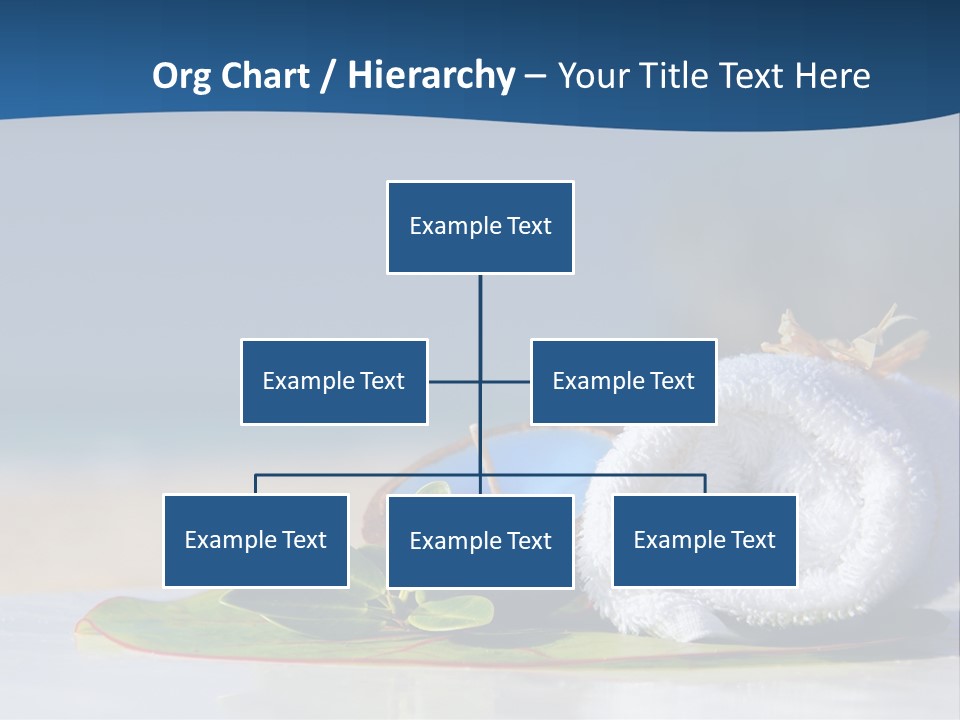 Org Chart / Hierarchy – Your Title Text Here

Example Text

Example Text

Example Text

Example Text

Example Text

Example Text